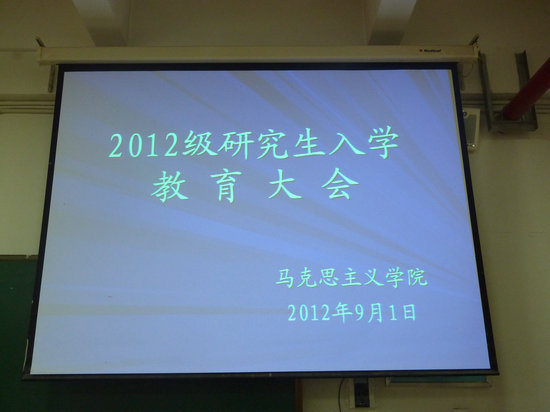 2012级研究生入学
教 育 大 会

马克思主义学院
2012年9月1日